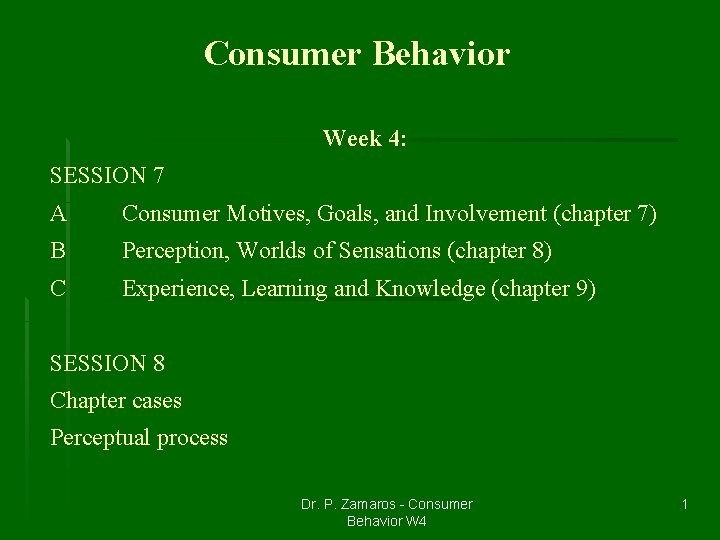 Consumer Behavior

Week 4:

SESSION 7

A Consumer Motives, Goals, and Involvement (chapter 7)

B Perception, Worlds of Sensations (chapter 8)

C Experience, Learning and Knowledge (chapter 9)

SESSION 8

Chapter cases

Perceptual process

Dr. P. Zamaros - Consumer Behavior W4

1